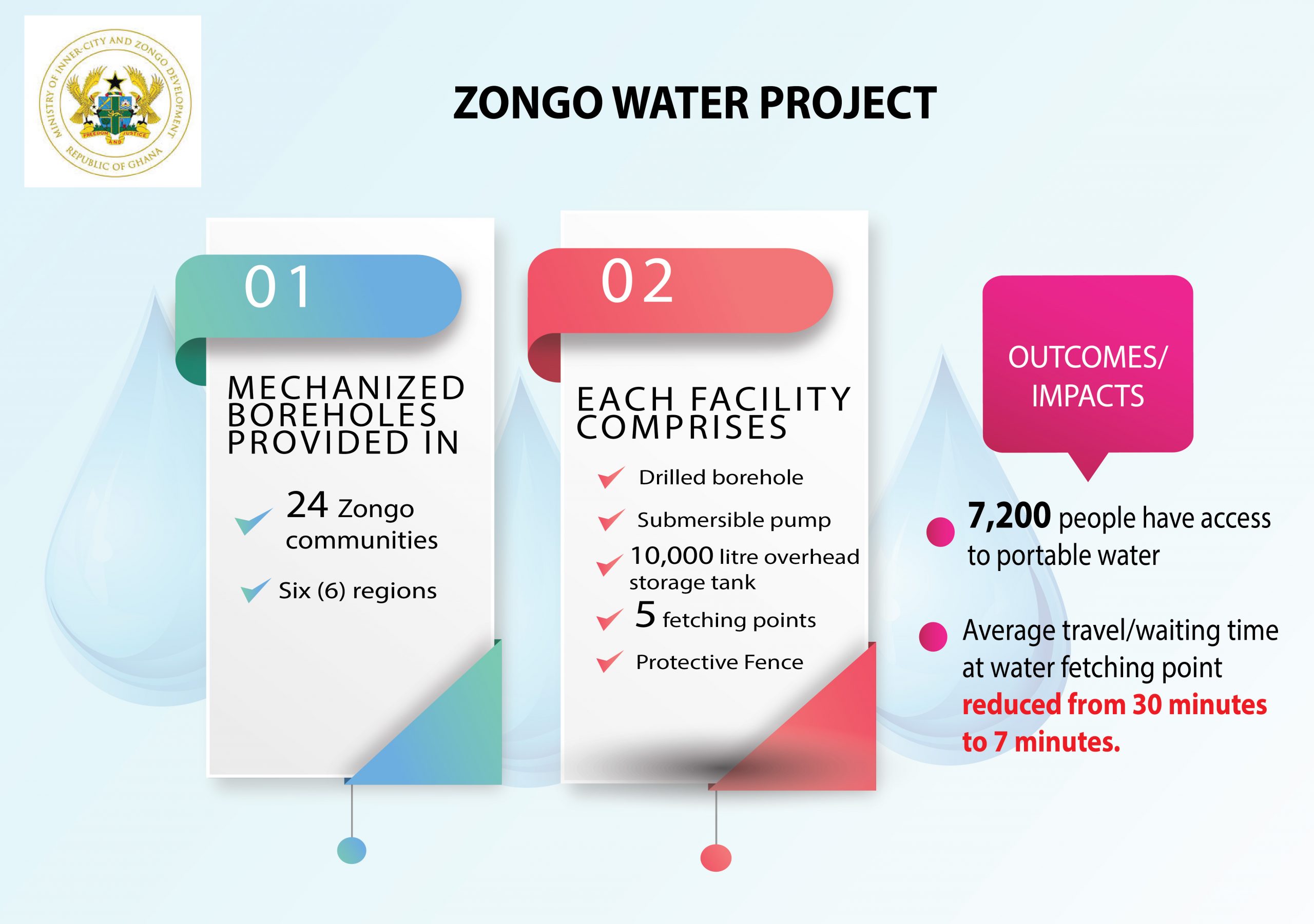 MINISTRY OF INNER-CITY AND ZONGO DEVELOPMENT
FREEDOM AND JUSTICE
REPUBLIC OF GHANA

ZONGO WATER PROJECT

01

MECHANIZED BOREHOLES PROVIDED IN

24 Zongo communities

Six (6) regions

02

EACH FACILITY COMPRISES

Drilled borehole

Submersible pump

10,000 litre overhead storage tank

5 fetching points

Protective Fence

OUTCOMES/ IMPACTS

7,200 people have access to portable water

Average travel/waiting time at water fetching point reduced from 30 minutes to 7 minutes.